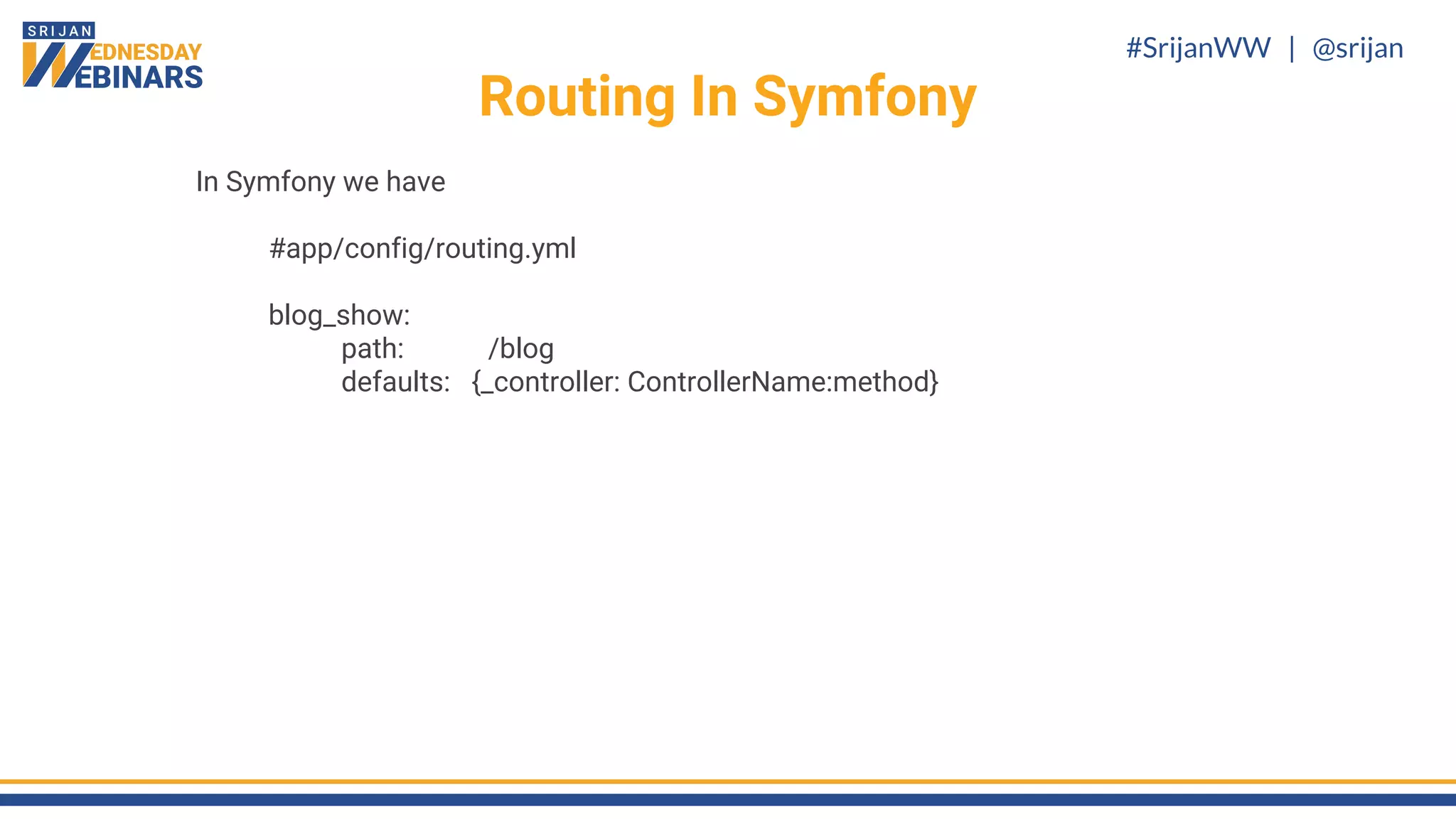 SRIJAN WEDNESDAY WEBINARS

#SrijanWW | @srijan

Routing In Symfony

In Symfony we have

#app/config/routing.yml

blog_show:
path: /blog
defaults: {_controller: ControllerName:method}